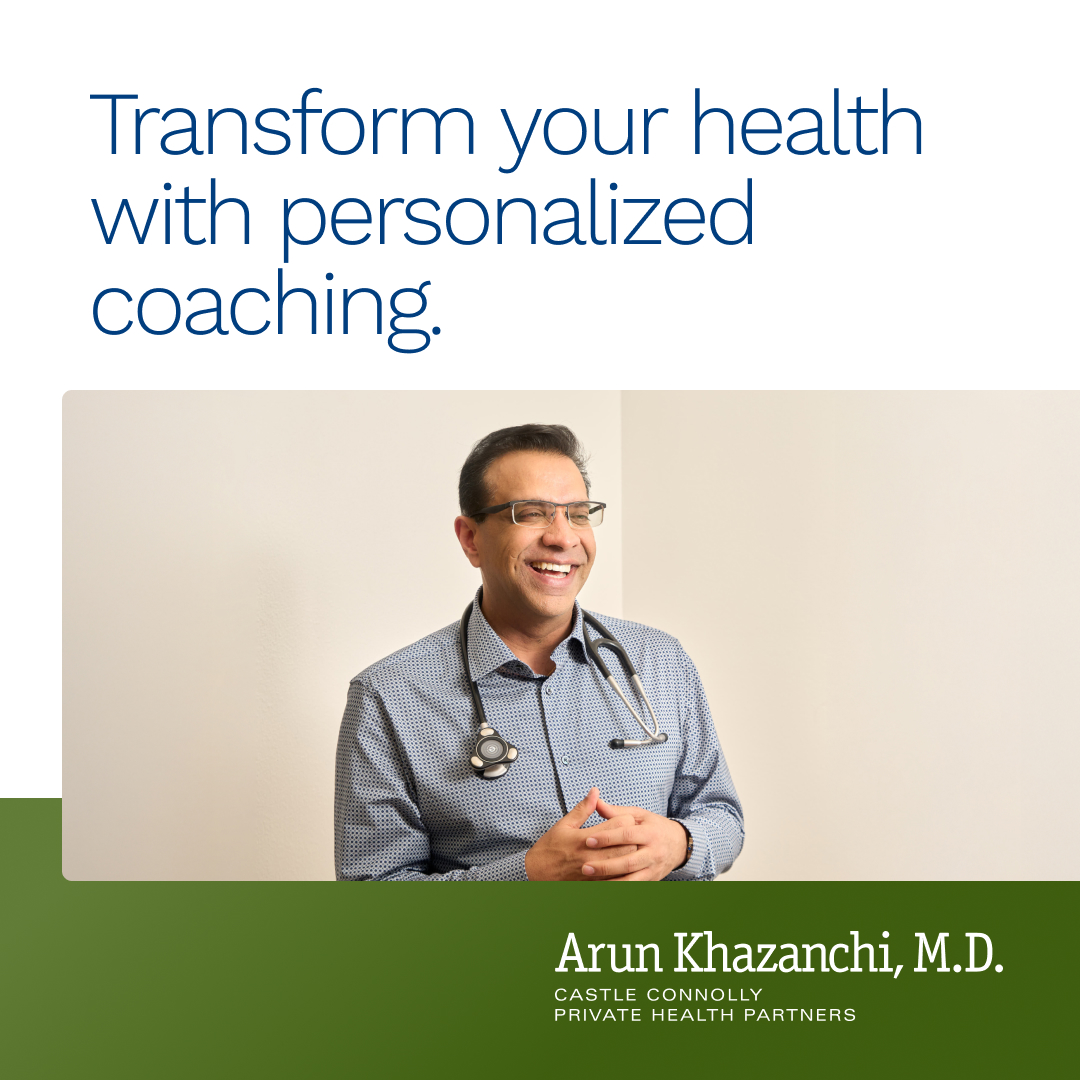 Transform your health with personalized coaching.

Arun Khazanchi, M.D.
CASTLE CONNOLLY
PRIVATE HEALTH PARTNERS